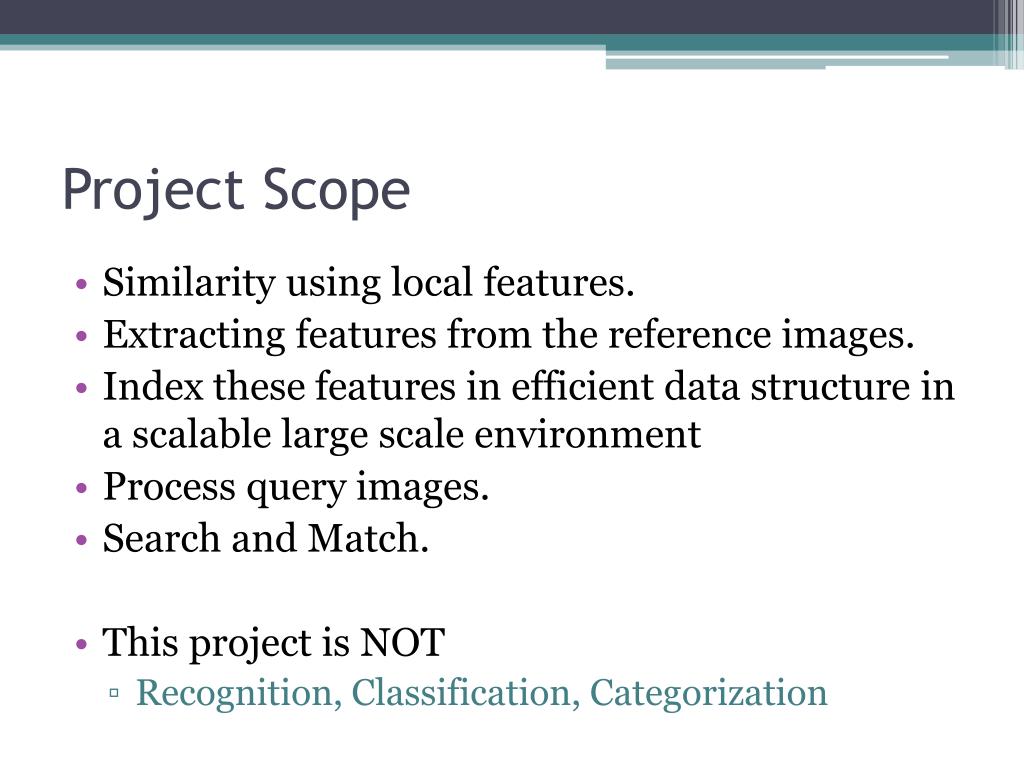 Project Scope

• Similarity using local features.
• Extracting features from the reference images.
• Index these features in efficient data structure in a scalable large scale environment
• Process query images.
• Search and Match.

• This project is NOT
▫ Recognition, Classification, Categorization